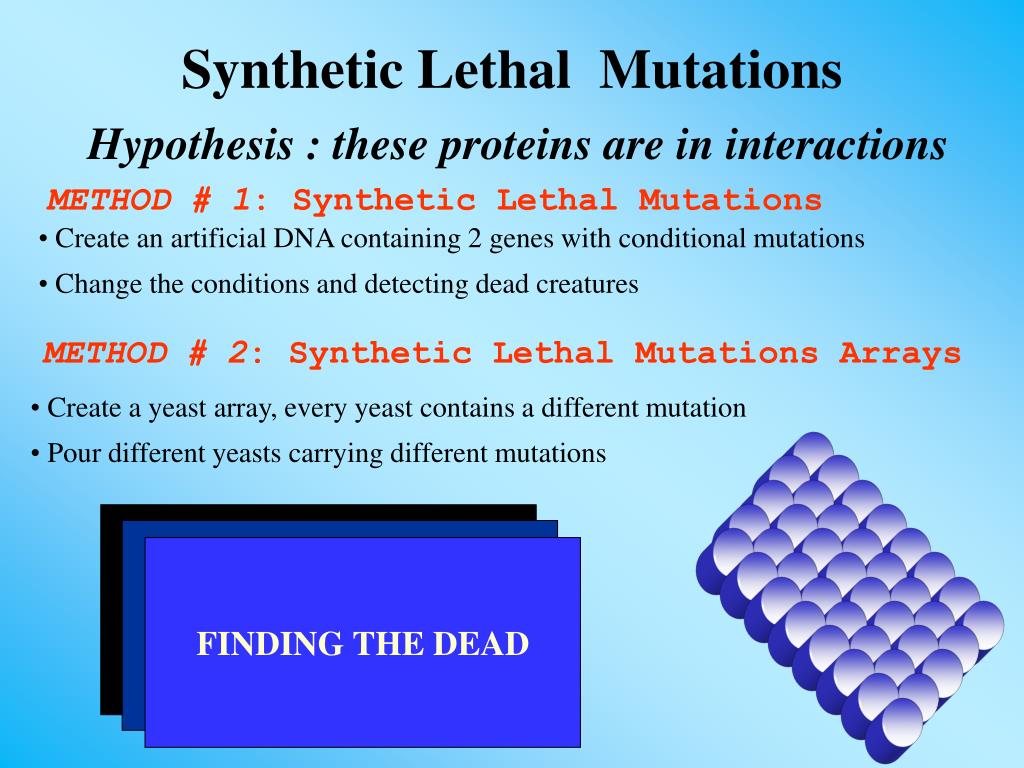 Synthetic Lethal Mutations

Hypothesis : these proteins are in interactions

METHOD # 1: Synthetic Lethal Mutations

• Create an artificial DNA containing 2 genes with conditional mutations

• Change the conditions and detecting dead creatures

METHOD # 2: Synthetic Lethal Mutations Arrays

• Create a yeast array, every yeast contains a different mutation

• Pour different yeasts carrying different mutations

FINDING THE DEAD